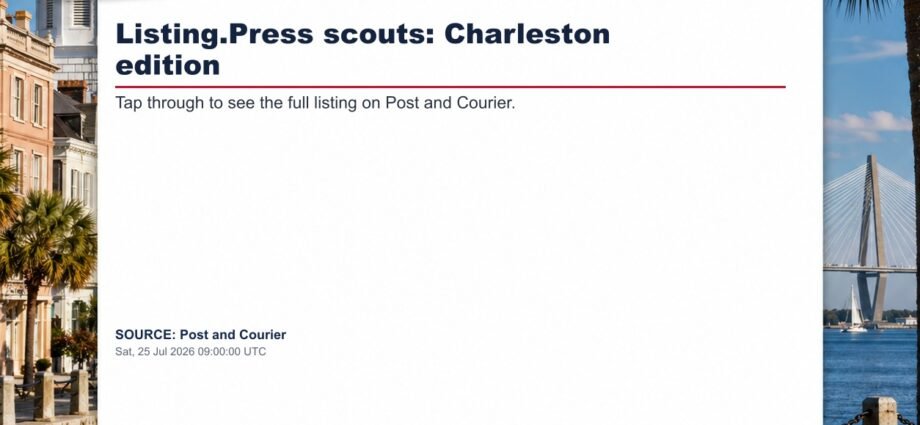 Listing.Press scouts: Charleston edition

Tap through to see the full listing on Post and Courier.

SOURCE: Post and Courier
Sat, 25 Jul 2026 09:00:00 UTC